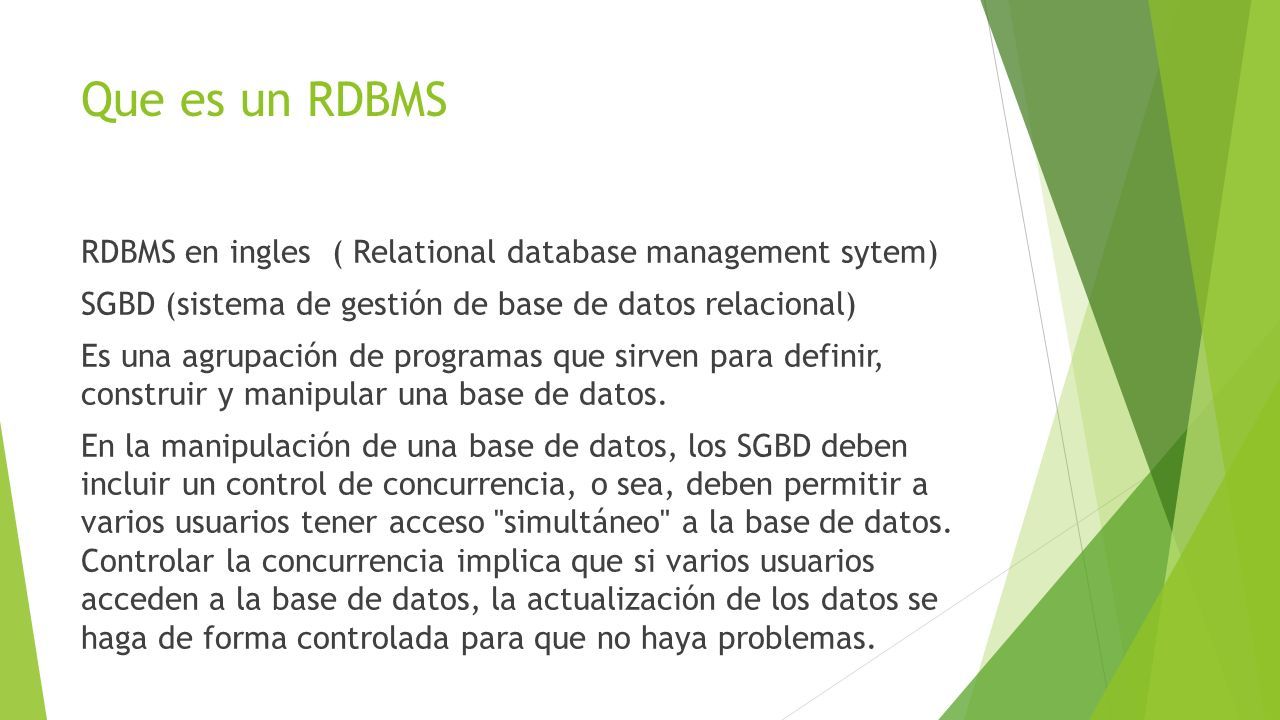 Que es un RDBMS

RDBMS en ingles ( Relational database management sytem)

SGBD (sistema de gestión de base de datos relacional)

Es una agrupación de programas que sirven para definir, construir y manipular una base de datos.

En la manipulación de una base de datos, los SGBD deben incluir un control de concurrencia, o sea, deben permitir a varios usuarios tener acceso "simultáneo" a la base de datos. Controlar la concurrencia implica que si varios usuarios acceden a la base de datos, la actualización de los datos se haga de forma controlada para que no haya problemas.